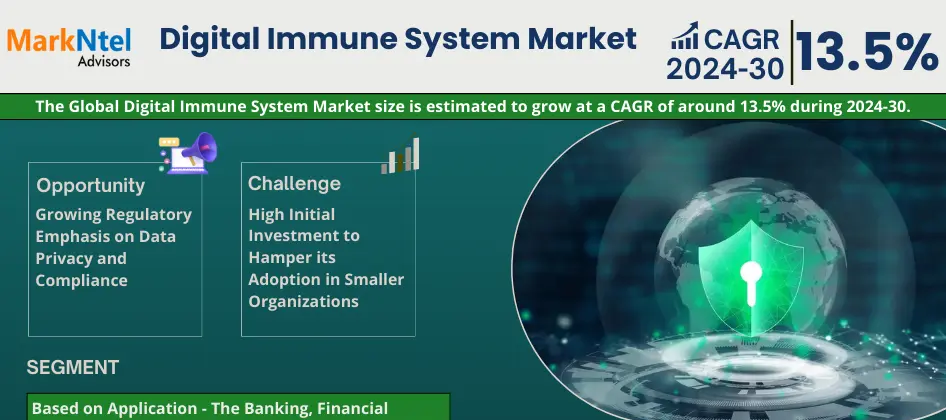 MarkNtel Advisors

Digital Immune System Market

CAGR 2024-30 13.5%

The Global Digital Immune System Market size is estimated to grow at a CAGR of around 13.5% during 2024-30.

Opportunity

Growing Regulatory Emphasis on Data Privacy and Compliance

Challenge

High Initial Investment to Hamper its Adoption in Smaller Organizations

SEGMENT

Based on Application - The Banking, Financial